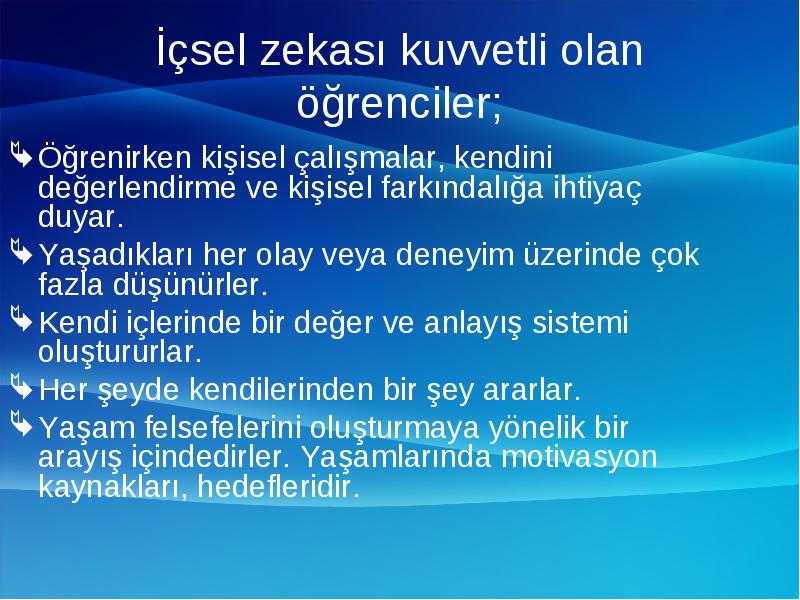 İçsel zekası kuvvetli olan öğrenciler;

Öğrenirken kişisel çalışmalar, kendini değerlendirme ve kişisel farkındalığa ihtiyaç duyar.

Yaşadıkları her olay veya deneyim üzerinde çok fazla düşünürler.

Kendi içlerinde bir değer ve anlayış sistemi oluştururlar.

Her şeyde kendilerinden bir şey ararlar.

Yaşam felsefelerini oluşturmaya yönelik bir arayış içindedirler. Yaşamlarında motivasyon kaynakları, hedefleridir.